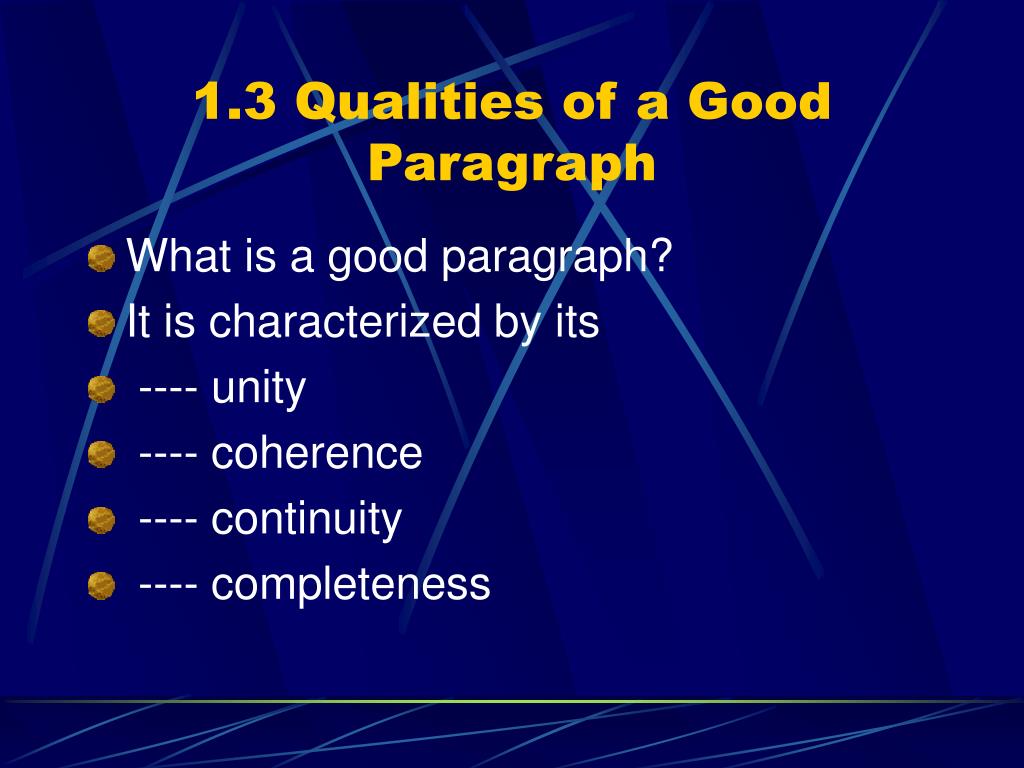 1.3 Qualities of a Good Paragraph

What is a good paragraph?
It is characterized by its
---- unity
---- coherence
---- continuity
---- completeness